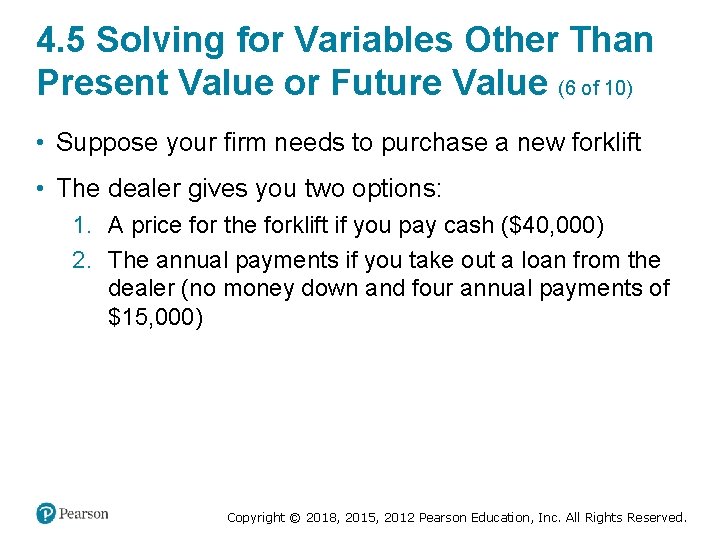 4.5 Solving for Variables Other Than Present Value or Future Value (6 of 10)

• Suppose your firm needs to purchase a new forklift

• The dealer gives you two options:

1. A price for the forklift if you pay cash (\$40,000)
2. The annual payments if you take out a loan from the dealer (no money down and four annual payments of \$15,000)

Pearson

Copyright © 2018, 2015, 2012 Pearson Education, Inc. All Rights Reserved.